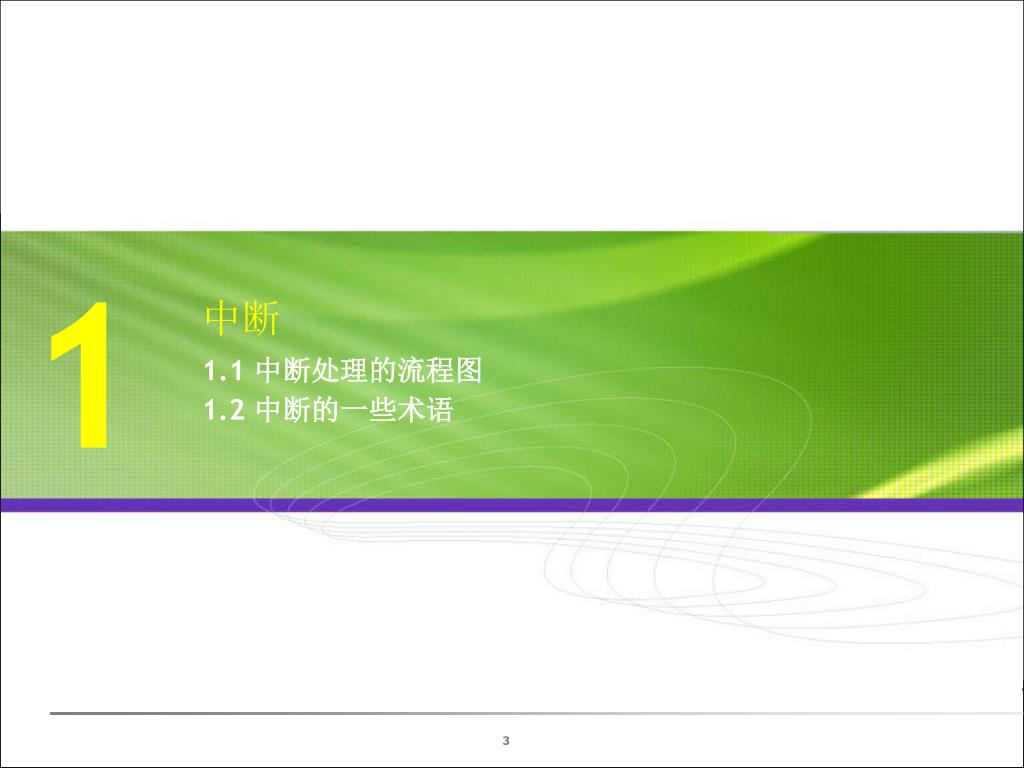 1

中断

1.1 中断处理的流程图
1.2 中断的一些术语

3